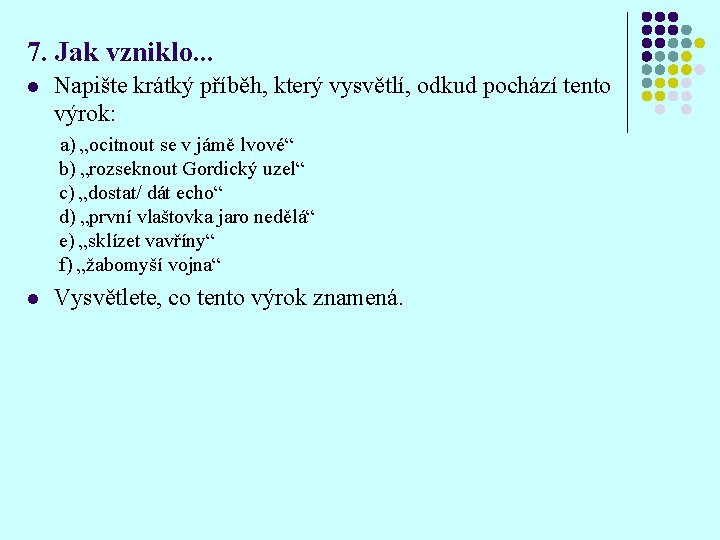 7. Jak vzniklo...

Napište krátký příběh, který vysvětlí, odkud pochází tento výrok:

a) „ocitnout se v jámě lvové“
b) „rozseknout Gordický uzel“
c) „dostat/ dát echo“
d) „první vlaštovka jaro nedělá“
e) „sklízet vavříny“
f) „žabomyší vojna“

Vysvětlete, co tento výrok znamená.